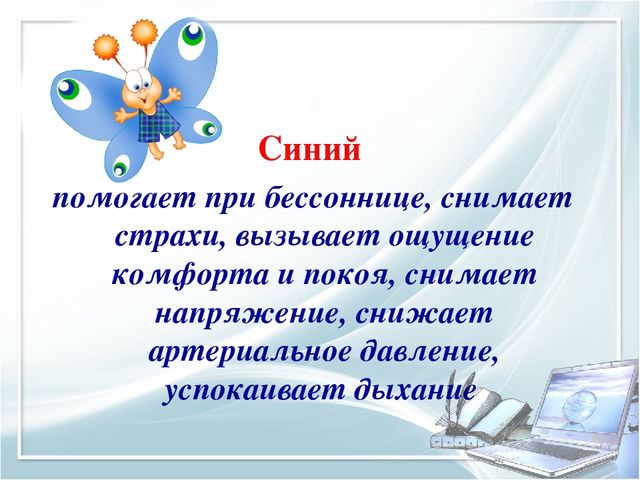 Синий

помогает при бессоннице, снимает страхи, вызывает ощущение комфорта и покоя, снимает напряжение, снижает артериальное давление, успокаивает дыхание